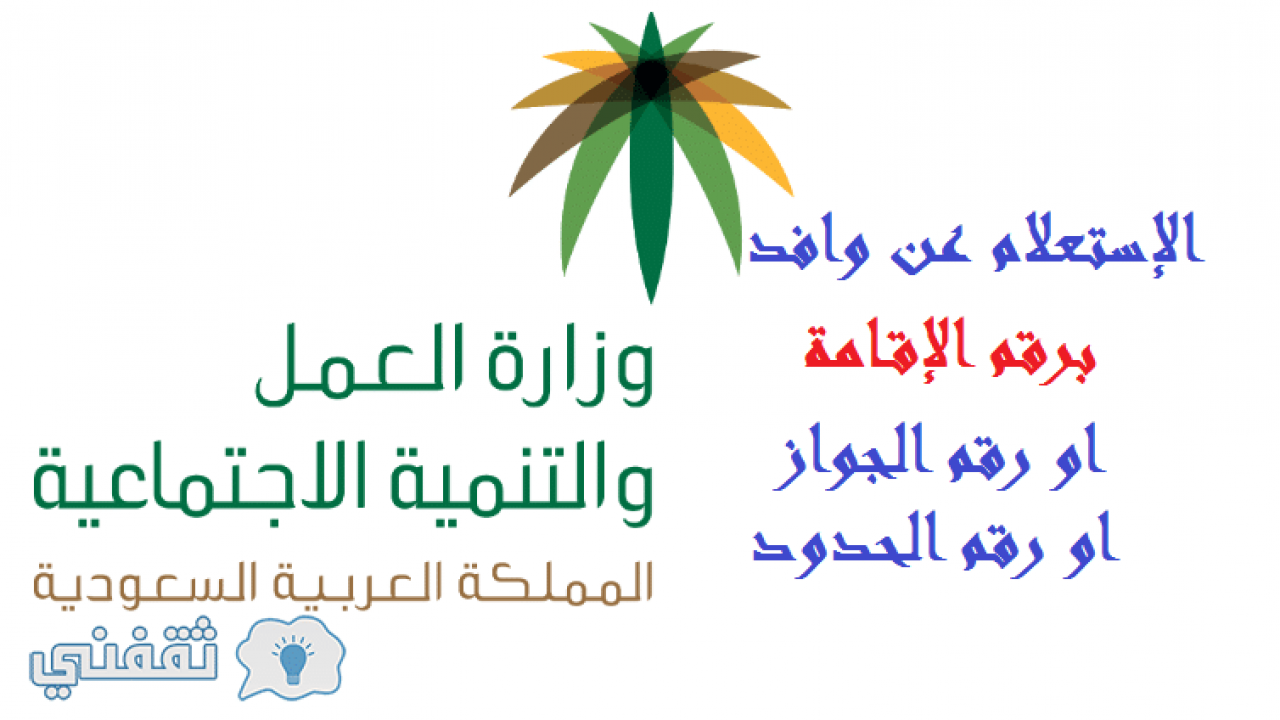 الإستعلام عن وافد
برقم الإقامة
او رقم الجواز
او رقم الحدود

وزارة العمل
والتنمية الاجتماعية
المملكة العربية السعودية

ثقفني